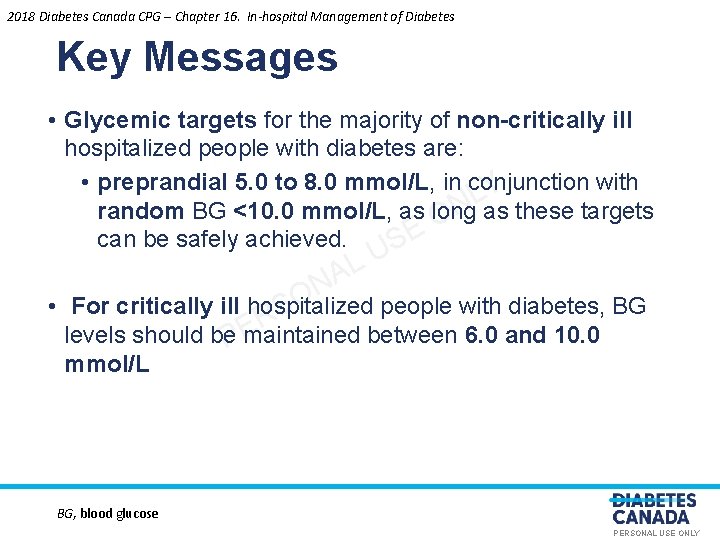 2018 Diabetes Canada CPG – Chapter 16. In-hospital Management of Diabetes

Key Messages

• Glycemic targets for the majority of non-critically ill hospitalized people with diabetes are:

• preprandial 5.0 to 8.0 mmol/L, in conjunction with random BG <10.0 mmol/L, as long as these targets can be safely achieved.

• For critically ill hospitalized people with diabetes, BG levels should be maintained between 6.0 and 10.0 mmol/L

PERSONAL USE ONLY

BG, blood glucose

DIABETES CANADA

PERSONAL USE ONLY